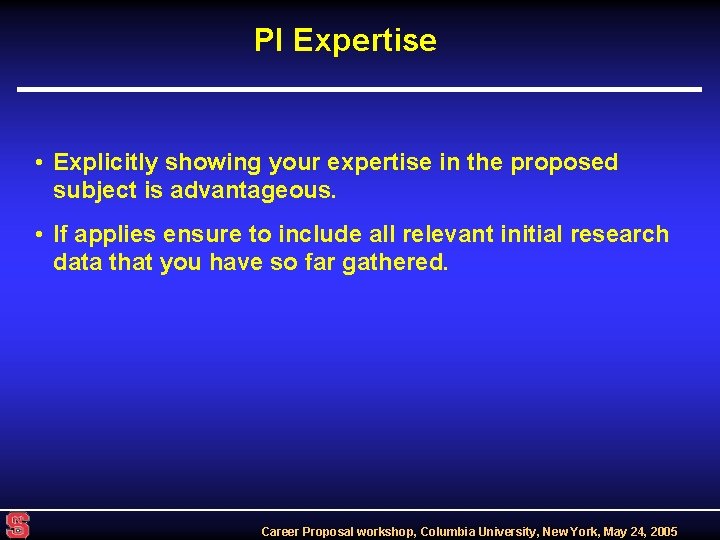 PI Expertise

• Explicitly showing your expertise in the proposed subject is advantageous.

• If applies ensure to include all relevant initial research data that you have so far gathered.

Career Proposal workshop, Columbia University, New York, May 24, 2005